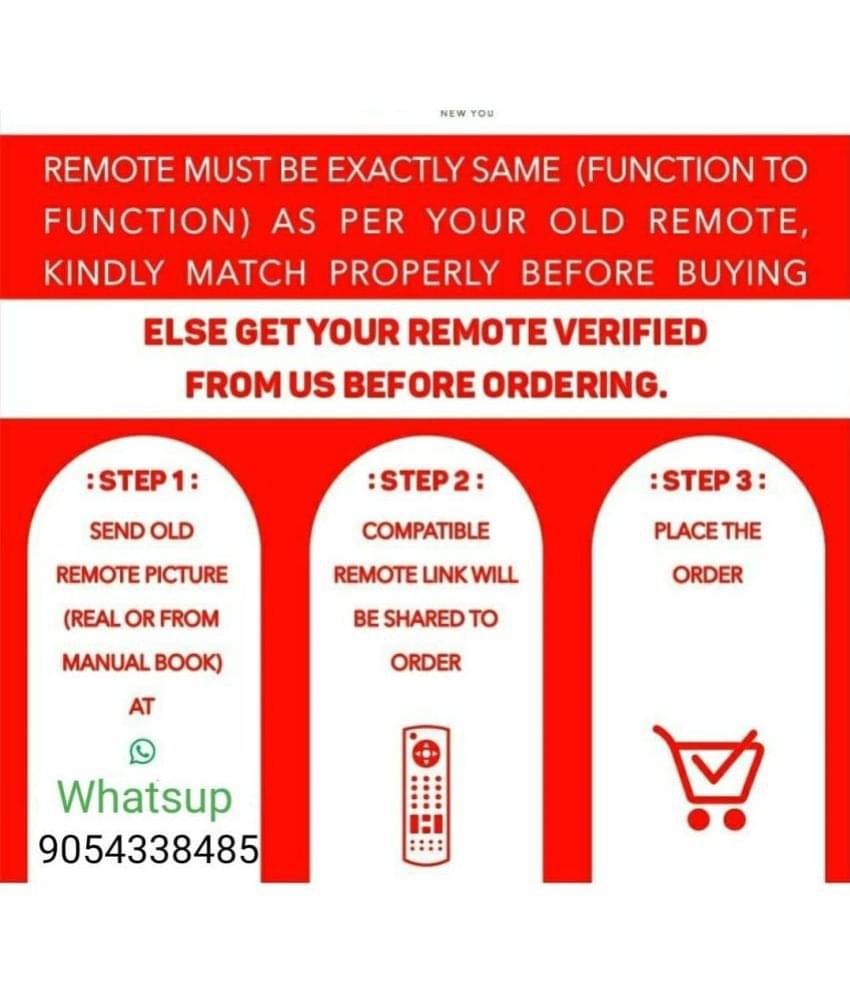 NEW YOU

REMOTE MUST BE EXACTLY SAME (FUNCTION TO FUNCTION) AS PER YOUR OLD REMOTE, KINDLY MATCH PROPERLY BEFORE BUYING

ELSE GET YOUR REMOTE VERIFIED FROM US BEFORE ORDERING.

:STEP 1:

SEND OLD REMOTE PICTURE (REAL OR FROM MANUAL BOOK) AT

Whatsup
9054338485

:STEP 2:

COMPATIBLE REMOTE LINK WILL BE SHARED TO ORDER

:STEP 3:

PLACE THE ORDER